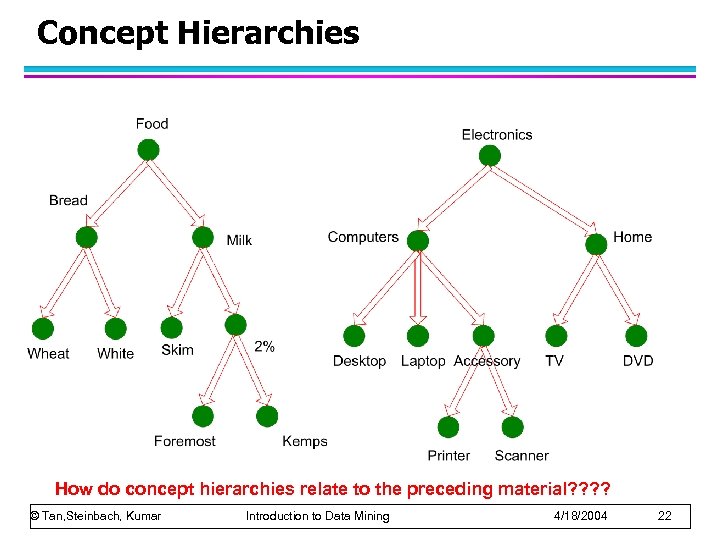 Concept Hierarchies

Food

Bread

Milk

Wheat

White

Skim

2%

Foremost

Kemps

Electronics

Computers

Home

Desktop

Laptop

Accessory

TV

DVD

Printer

Scanner

How do concept hierarchies relate to the preceding material????

© Tan,Steinbach, Kumar

Introduction to Data Mining

4/18/2004

22